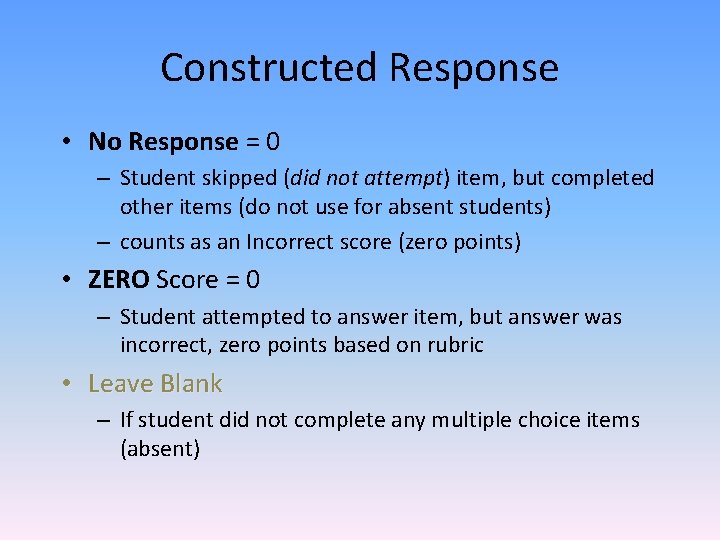 Constructed Response

• No Response = 0
– Student skipped (did not attempt) item, but completed other items (do not use for absent students)
– counts as an Incorrect score (zero points)

• ZERO Score = 0
– Student attempted to answer item, but answer was incorrect, zero points based on rubric

• Leave Blank
– If student did not complete any multiple choice items (absent)